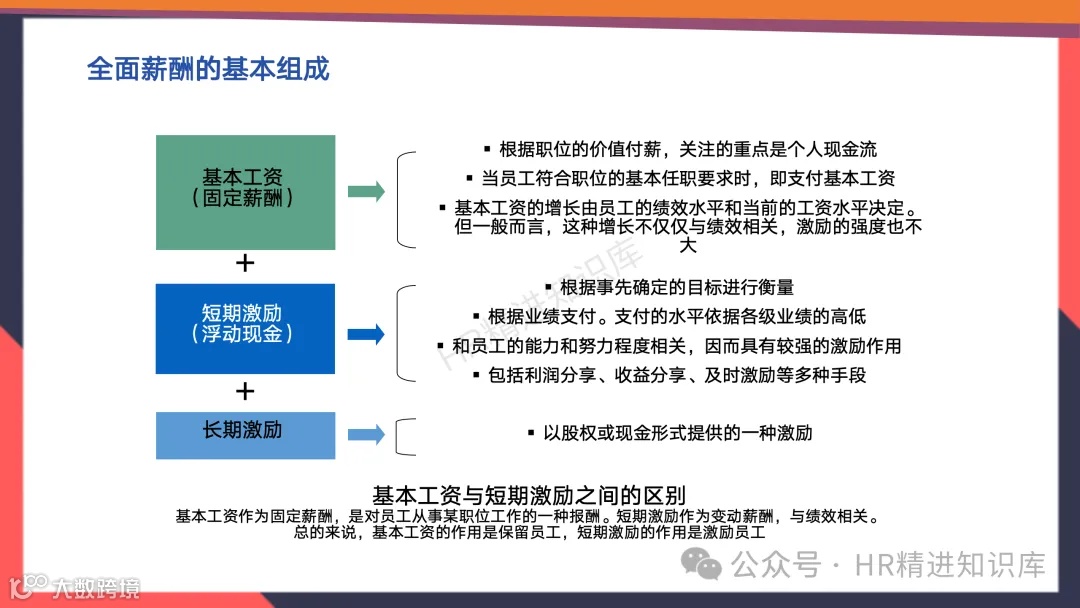 全面薪酬的基本组成

基本工资
（固定薪酬）

▪ 根据职位的价值付薪，关注的重点是个人现金流
▪ 当员工符合职位的基本任职要求时，即支付基本工资
▪ 基本工资的增长由员工的绩效水平和当前的工资水平决定。但一般而言，这种增长不仅仅与绩效相关，激励的强度也不大

+

短期激励
（浮动现金）

▪ 根据事先确定的目标进行衡量
▪ 根据业绩支付。支付的水平依据各级业绩的高低
▪ 和员工的能力和努力程度相关，因而具有较强的激励作用
▪ 包括利润分享、收益分享、及时激励等多种手段

+

长期激励

▪ 以股权或现金形式提供的一种激励

基本工资与短期激励之间的区别
基本工资作为固定薪酬，是对员工从事某职位工作的一种报酬。短期激励作为变动薪酬，与绩效相关。
总的来说，基本工资的作用是保留员工，短期激励的作用是激励员工

HR精进知识库

公众号 · HR精进知识库

大数跨境